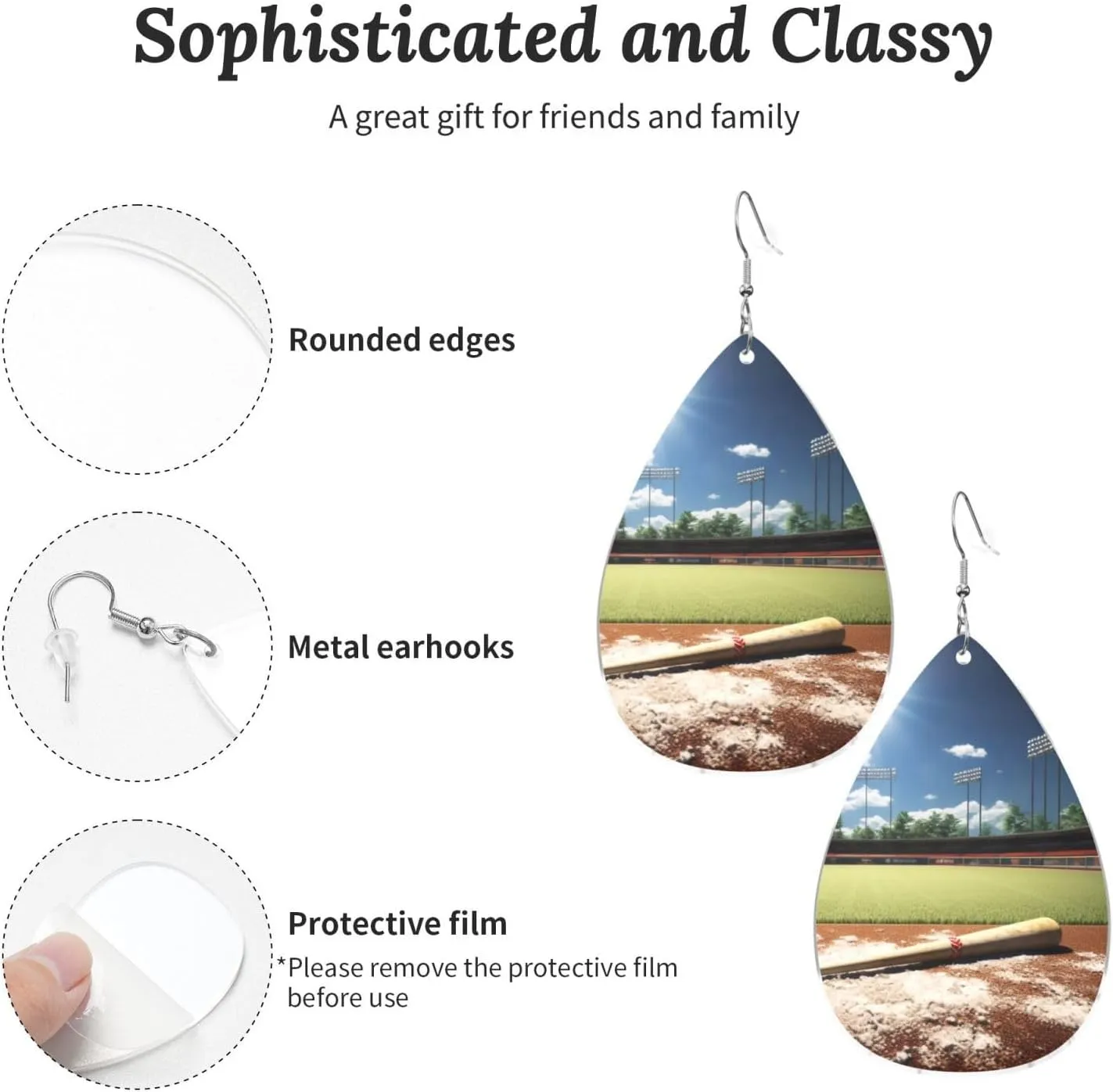 Sophisticated and Classy

A great gift for friends and family

Rounded edges

Metal earhooks

Protective film
*Please remove the protective film before use